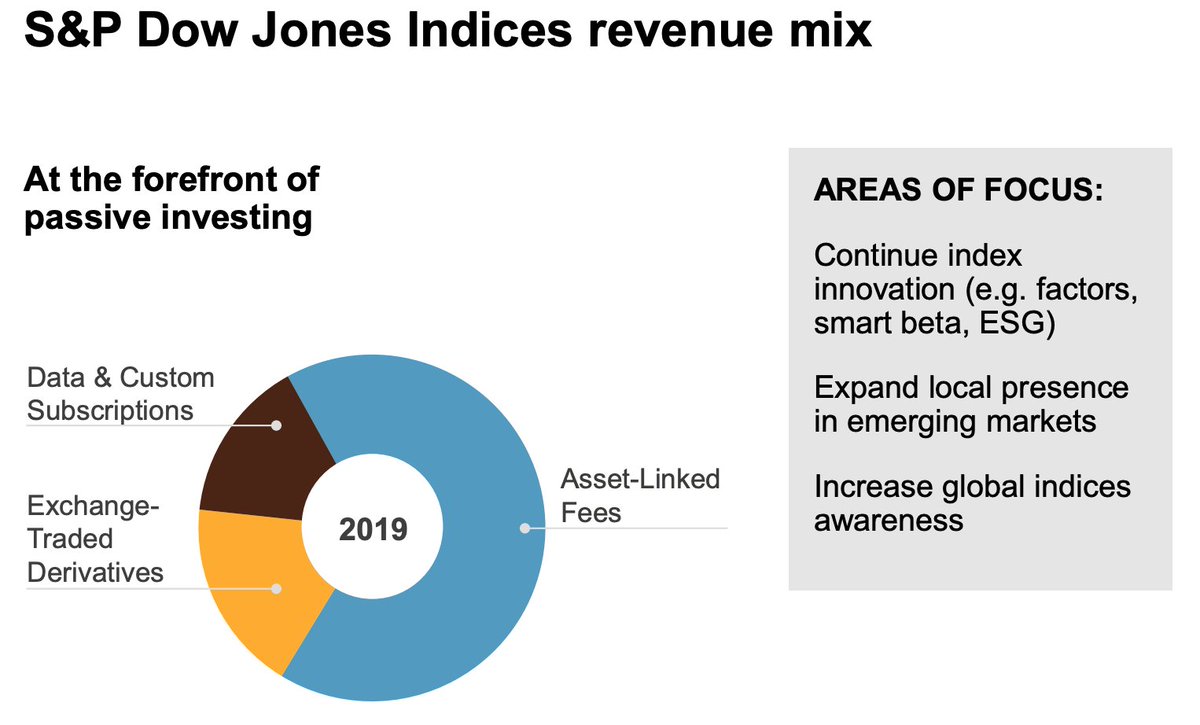 S&P Dow Jones Indices revenue mix

At the forefront of passive investing

Data & Custom Subscriptions

Exchange-Traded Derivatives

2019

Asset-Linked Fees

AREAS OF FOCUS:

Continue index innovation (e.g. factors, smart beta, ESG)

Expand local presence in emerging markets

Increase global indices awareness